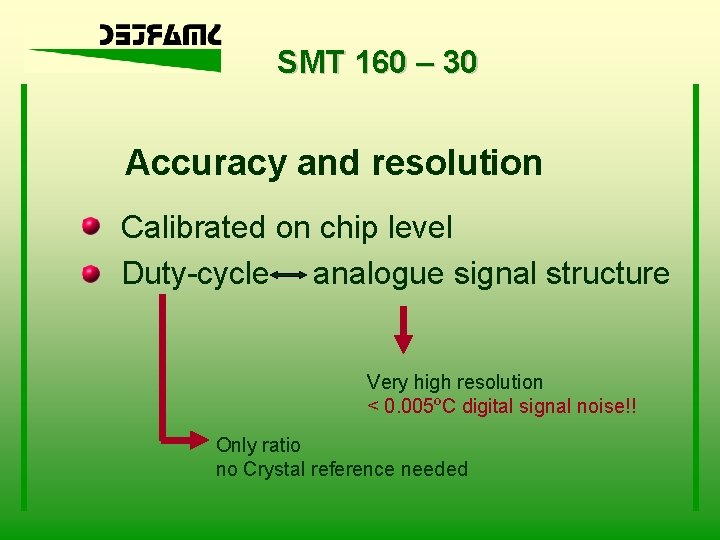 SMT 160 – 30

Accuracy and resolution

Calibrated on chip level

Duty-cycle ⟷ analogue signal structure

Very high resolution
< 0.005ºC digital signal noise!!

Only ratio
no Crystal reference needed